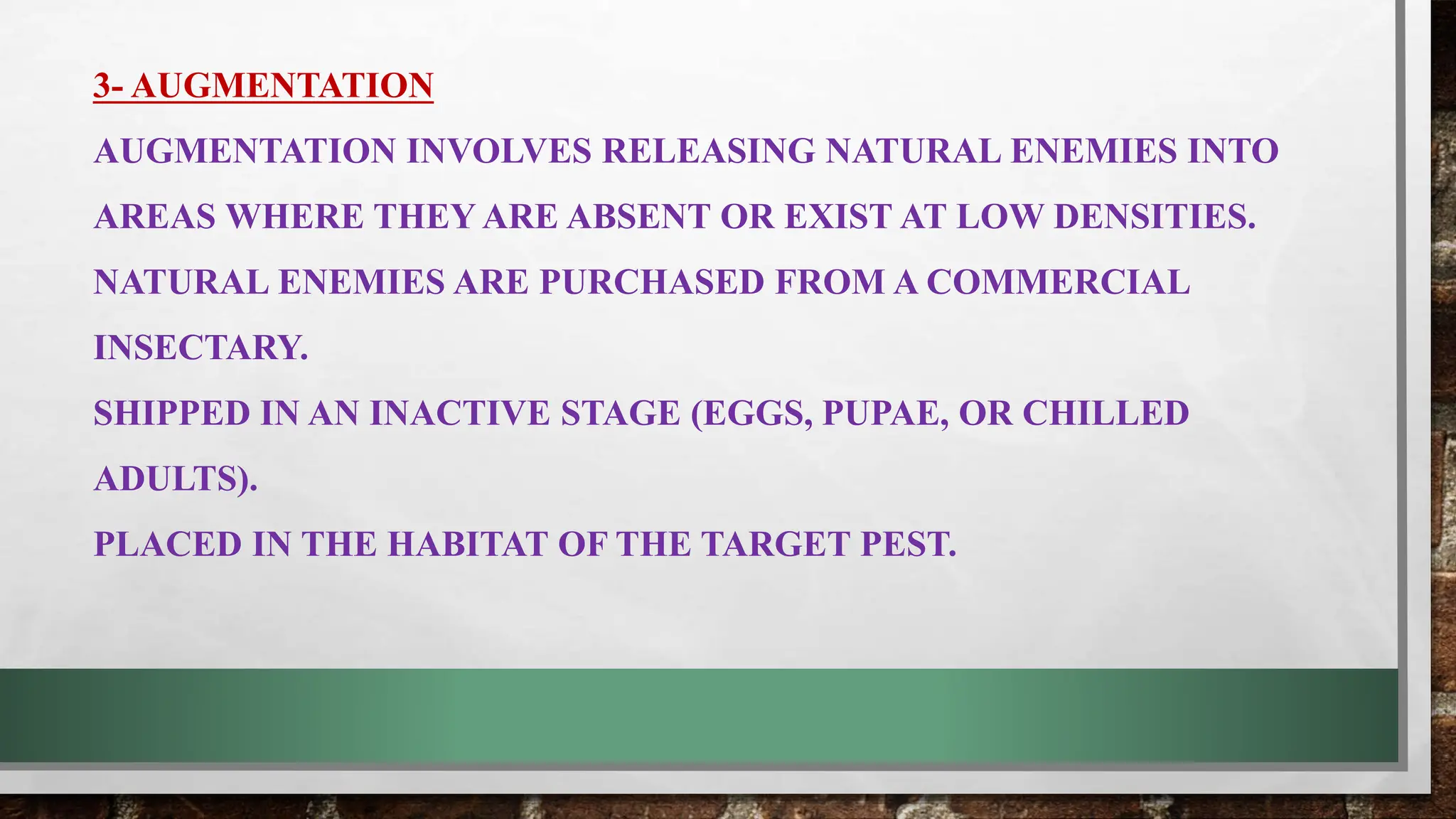 3- AUGMENTATION

AUGMENTATION INVOLVES RELEASING NATURAL ENEMIES INTO AREAS WHERE THEY ARE ABSENT OR EXIST AT LOW DENSITIES.

NATURAL ENEMIES ARE PURCHASED FROM A COMMERCIAL INSECTARY.

SHIPPED IN AN INACTIVE STAGE (EGGS, PUPAE, OR CHILLED ADULTS).

PLACED IN THE HABITAT OF THE TARGET PEST.